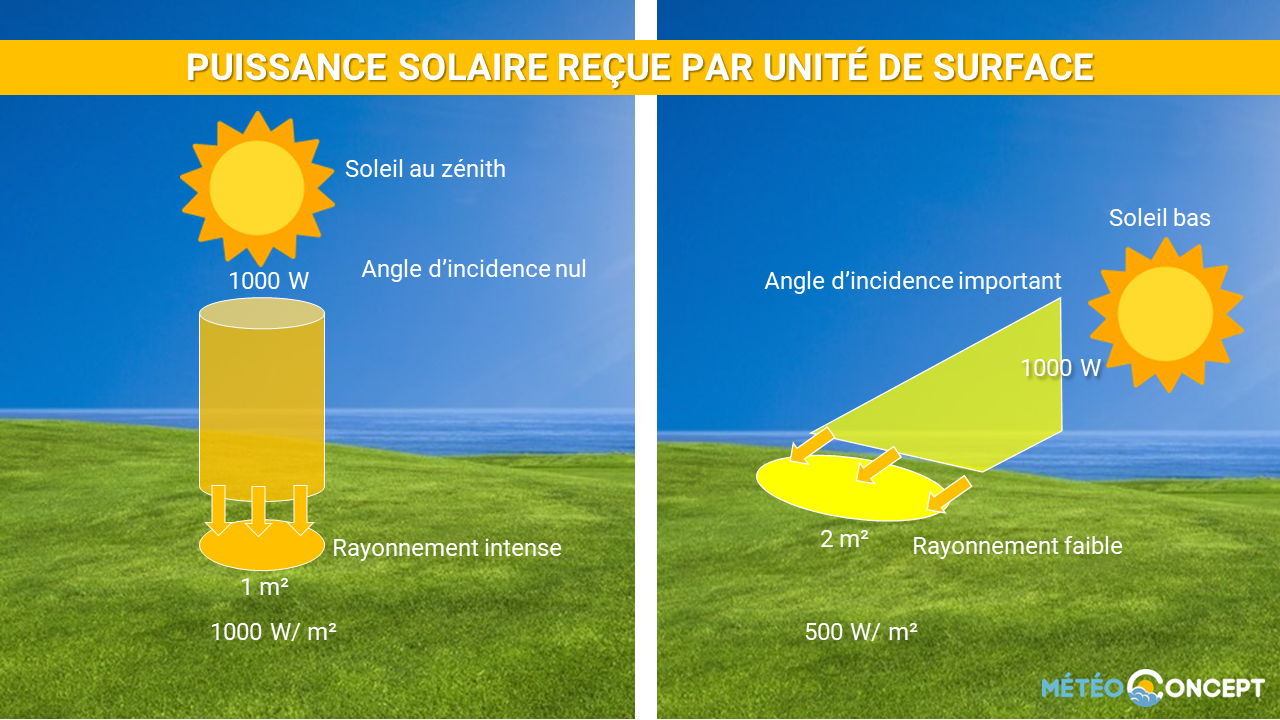 PUISSANCE SOLAIRE REÇUE PAR UNITÉ DE SURFACE

Soleil au zénith

1000 W

Angle d'incidence nul

Rayonnement intense

1 m²

1000 W/ m²

Soleil bas

Angle d'incidence important

1000 W

2 m²

Rayonnement faible

500 W/ m²

MÉTÉO CONCEPT